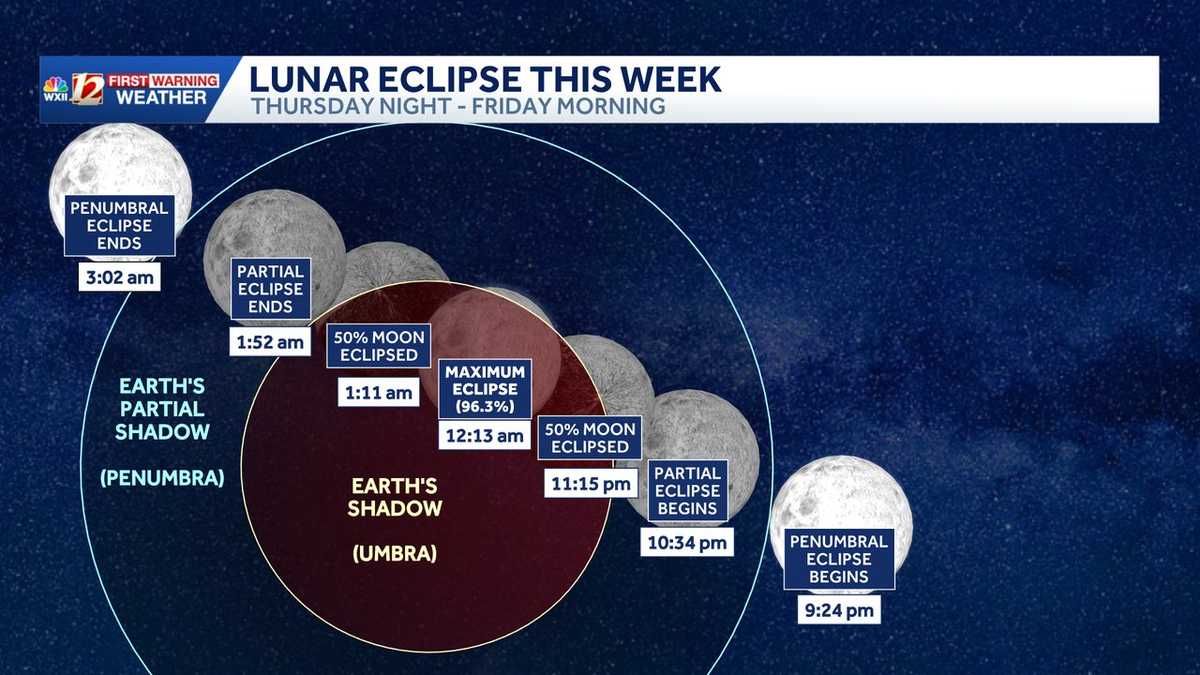 WXII 12 FIRST WARNING WEATHER

LUNAR ECLIPSE THIS WEEK
THURSDAY NIGHT - FRIDAY MORNING

PENUMBRAL ECLIPSE ENDS
3:02 am

PARTIAL ECLIPSE ENDS
1:52 am

50% MOON ECLIPSED
1:11 am

MAXIMUM ECLIPSE (96.3%)
12:13 am

50% MOON ECLIPSED
11:15 pm

PARTIAL ECLIPSE BEGINS
10:34 pm

PENUMBRAL ECLIPSE BEGINS
9:24 pm

EARTH'S PARTIAL SHADOW

(PENUMBRA)

EARTH'S SHADOW

(UMBRA)